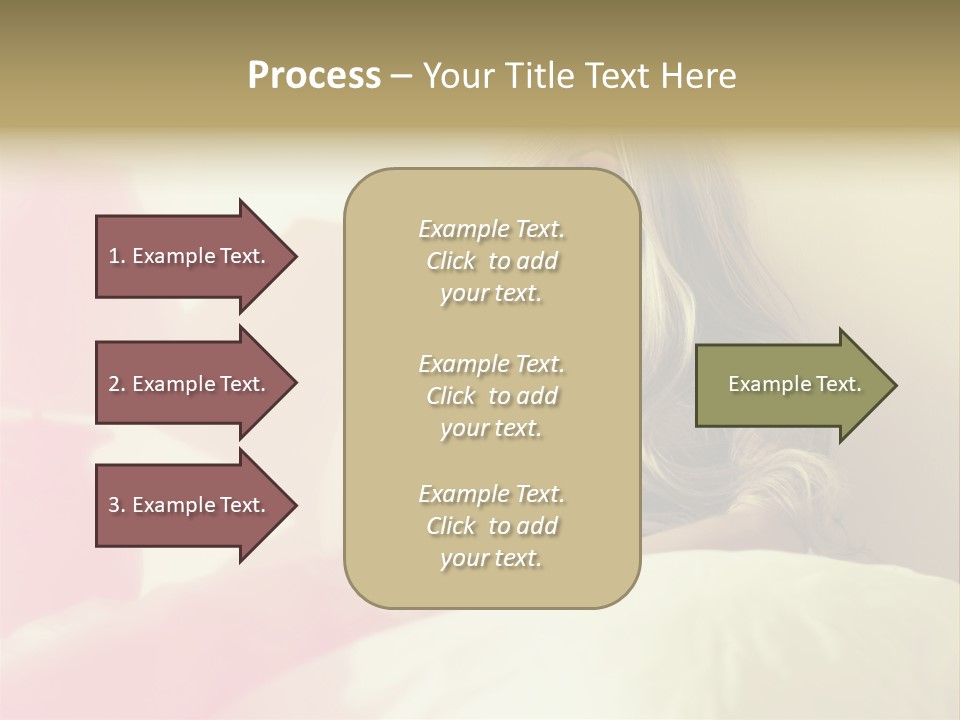 Process – Your Title Text Here

1. Example Text.

2. Example Text.

3. Example Text.

Example Text. Click to add your text.

Example Text. Click to add your text.

Example Text. Click to add your text.

Example Text.